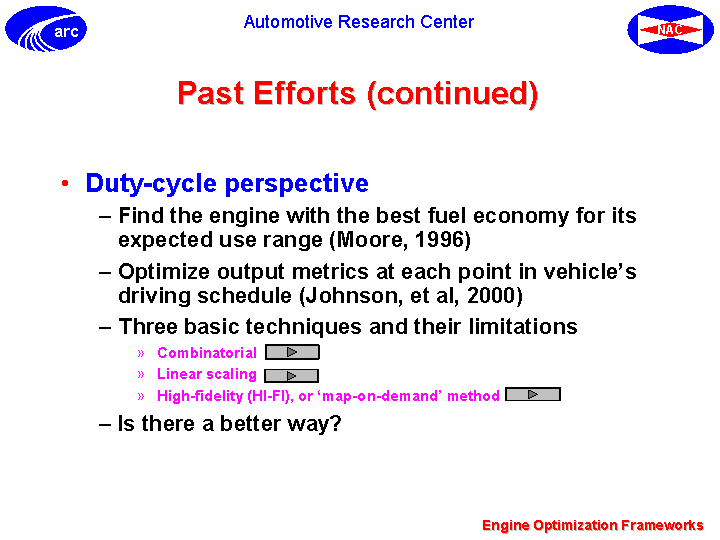 arc

Automotive Research Center

NAC

Past Efforts (continued)

• Duty-cycle perspective
– Find the engine with the best fuel economy for its expected use range (Moore, 1996)
– Optimize output metrics at each point in vehicle's driving schedule (Johnson, et al, 2000)
– Three basic techniques and their limitations
» Combinatorial
» Linear scaling
» High-fidelity (HI-FI), or 'map-on-demand' method
– Is there a better way?

Engine Optimization Frameworks